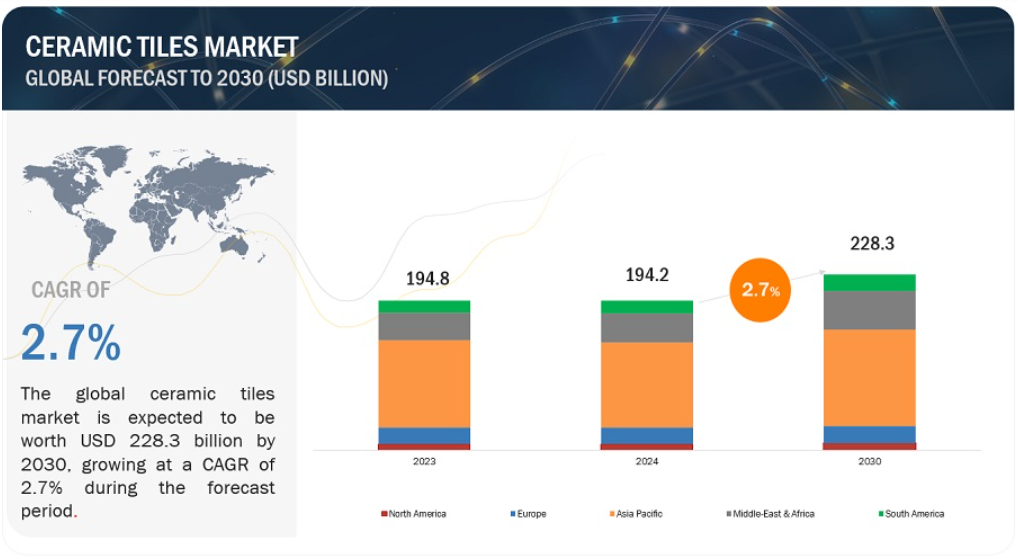 CERAMIC TILES MARKET
GLOBAL FORECAST TO 2030 (USD BILLION)

CAGR OF
2.7%

The global ceramic tiles market is expected to be worth USD 228.3 billion by 2030, growing at a CAGR of 2.7% during the forecast period.

194.8
194.2
2.7%
228.3

2023
2024
2030

North America
Europe
Asia Pacific
Middle-East & Africa
South America